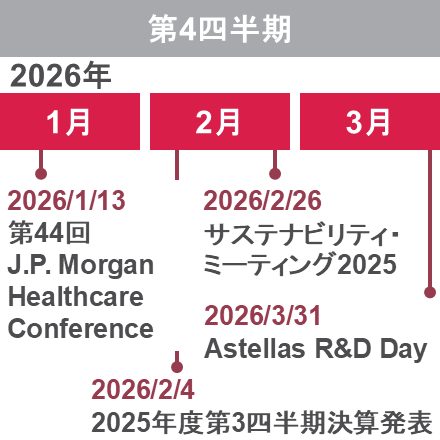 第4四半期

2026年

1月

2月

3月

2026/1/13
第44回
J.P. Morgan Healthcare Conference

2026/2/26
サステナビリティ・ミーティング2025

2026/3/31
Astellas R&D Day

2026/2/4
2025年度第3四半期決算発表